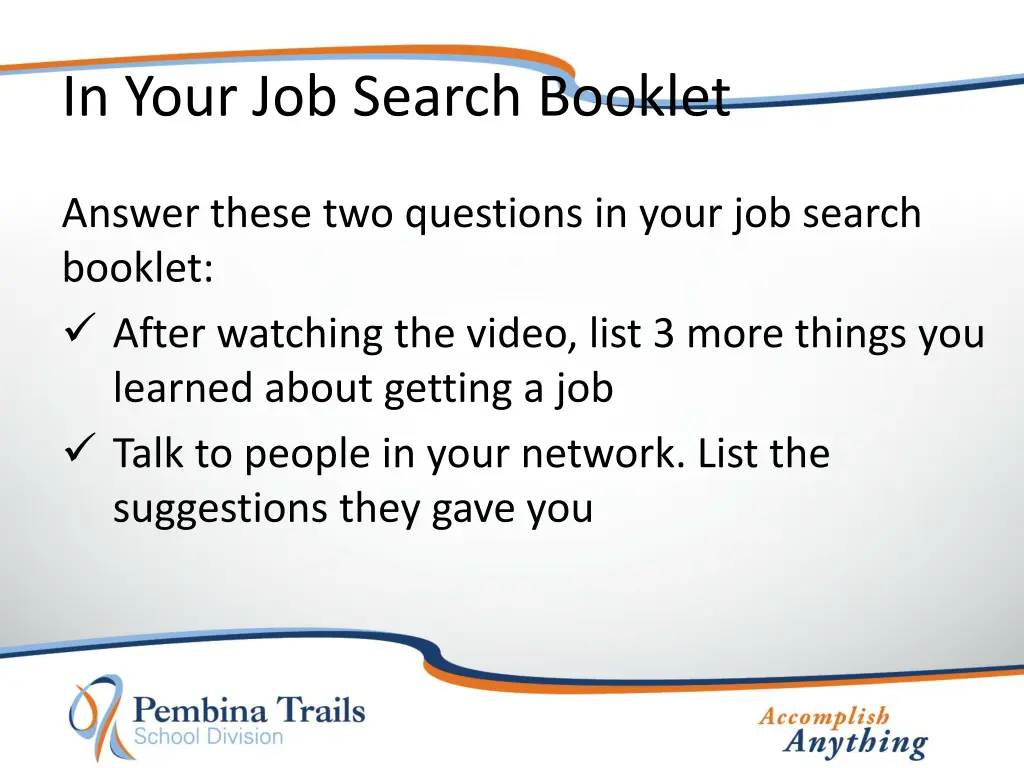 In Your Job Search Booklet

Answer these two questions in your job search booklet:

✓ After watching the video, list 3 more things you learned about getting a job

✓ Talk to people in your network. List the suggestions they gave you

Pembina Trails
School Division

Accomplish
Anything